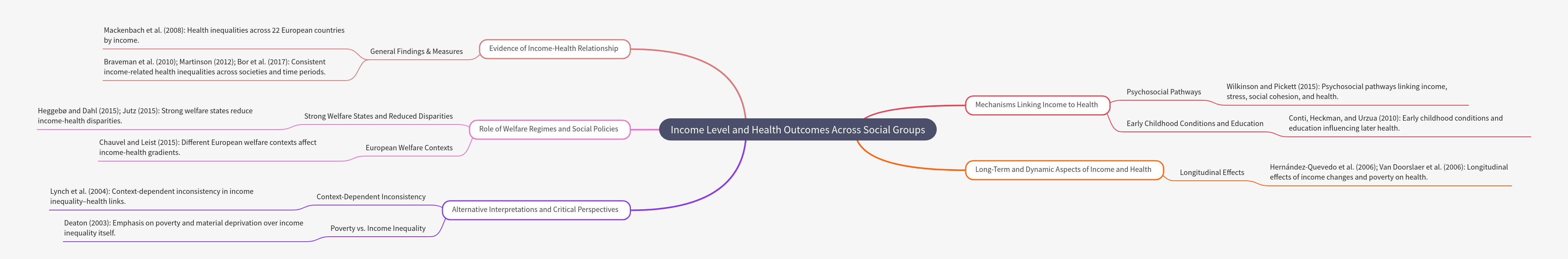 Income Level and Health Outcomes Across Social Groups

Evidence of Income-Health Relationship

General Findings & Measures

Mackenbach et al. (2008): Health inequalities across 22 European countries by income.

Braveman et al. (2010); Martinson (2012); Bor et al. (2017): Consistent income-related health inequalities across societies and time periods.

Role of Welfare Regimes and Social Policies

Strong Welfare States and Reduced Disparities

Heggebø and Dahl (2015); Jutz (2015): Strong welfare states reduce income-health disparities.

European Welfare Contexts

Chauvel and Leist (2015): Different European welfare contexts affect income-health gradients.

Alternative Interpretations and Critical Perspectives

Context-Dependent Inconsistency

Lynch et al. (2004): Context-dependent inconsistency in income inequality–health links.

Poverty vs. Income Inequality

Deaton (2003): Emphasis on poverty and material deprivation over income inequality itself.

Mechanisms Linking Income to Health

Psychosocial Pathways

Wilkinson and Pickett (2015): Psychosocial pathways linking income, stress, social cohesion, and health.

Early Childhood Conditions and Education

Conti, Heckman, and Urzua (2010): Early childhood conditions and education influencing later health.

Long-Term and Dynamic Aspects of Income and Health

Longitudinal Effects

Hernández-Quevedo et al. (2006); Van Doorslaer et al. (2006): Longitudinal effects of income changes and poverty on health.